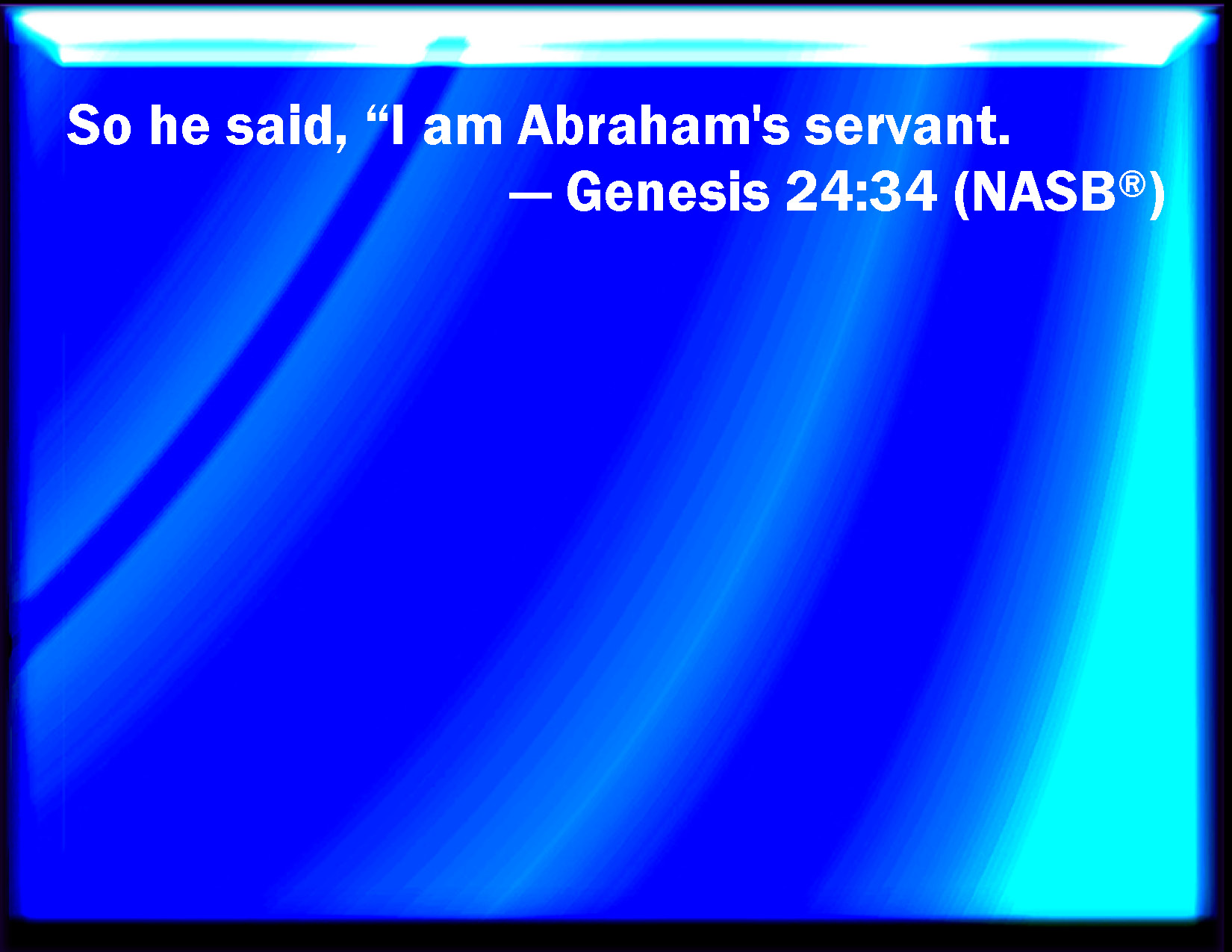 So he said, “I am Abraham's servant.
— Genesis 24:34 (NASB®)